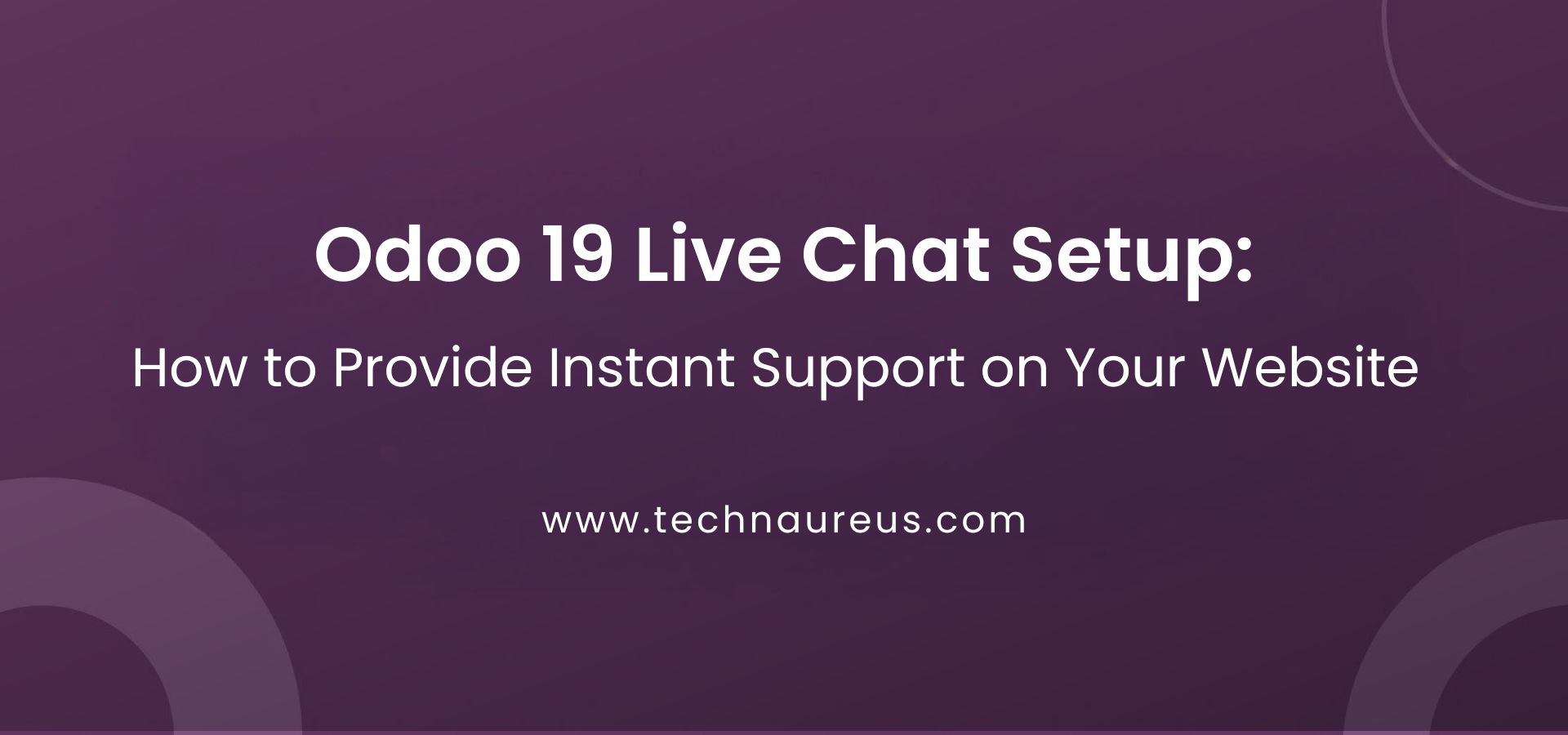 Odoo 19 Live Chat Setup:

How to Provide Instant Support on Your Website

www.technaureus.com